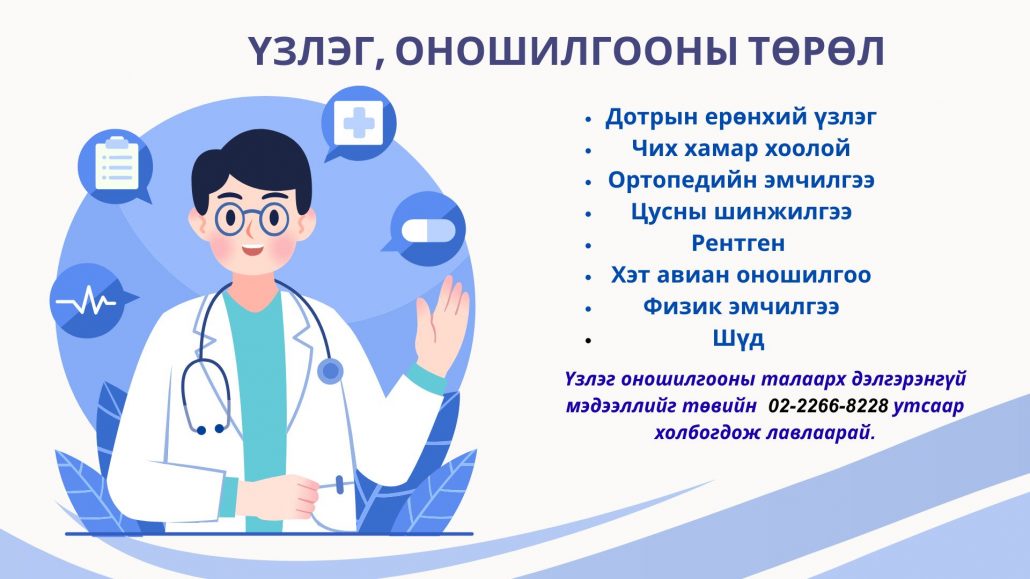 ҮЗЛЭГ, ОНОШИЛГООНЫ ТӨРӨЛ

• Дотрын ерөнхий үзлэг
• Чих хамар хоолой
• Ортопедийн эмчилгээ
• Цусны шинжилгээ
• Рентген
• Хэт авиан оношилгоо
• Физик эмчилгээ
• Шүд

Үзлэг оношилгооны талаарх дэлгэрэнгүй мэдээллийг төвийн 02-2266-8228 утсаар холбогдож лавлаарай.